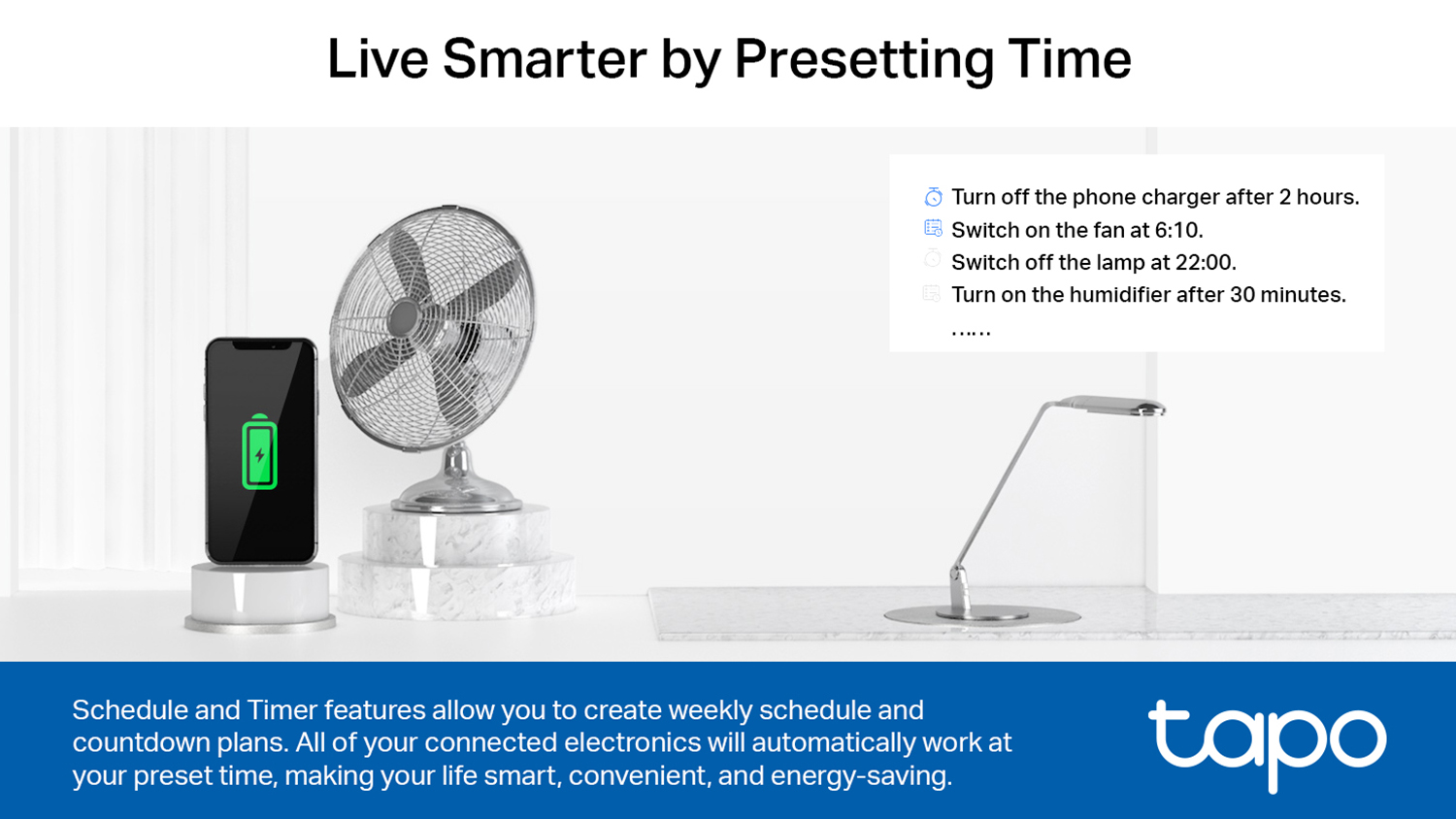 Live Smarter by Presetting Time

Turn off the phone charger after 2 hours.
Switch on the fan at 6:10.
Switch off the lamp at 22:00.
Turn on the humidifier after 30 minutes.
……

Schedule and Timer features allow you to create weekly schedule and countdown plans. All of your connected electronics will automatically work at your preset time, making your life smart, convenient, and energy-saving.

tapo